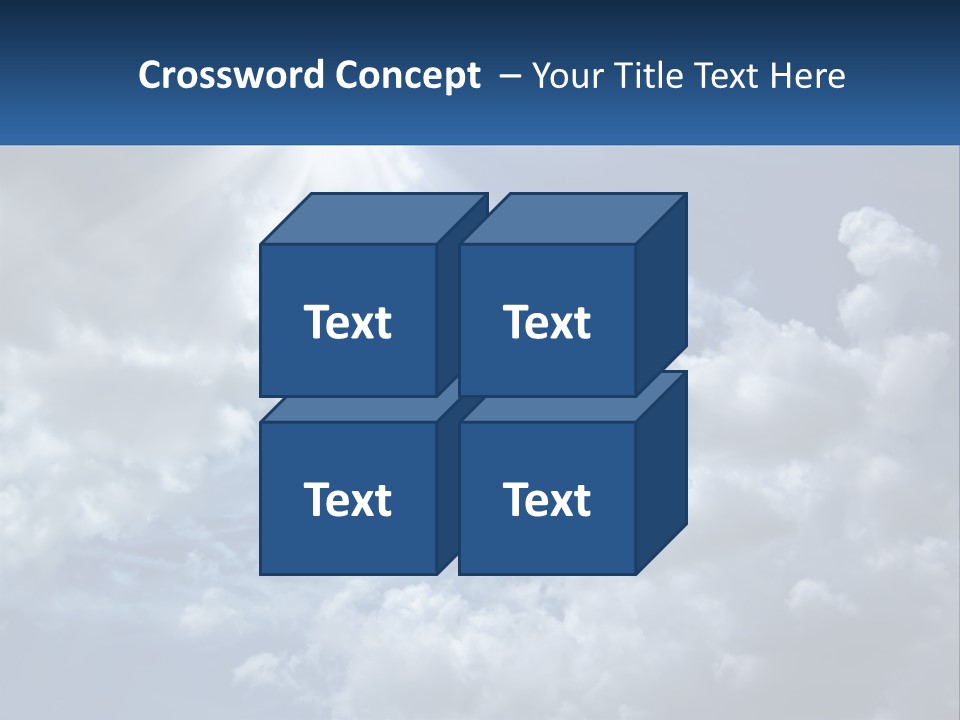 Crossword Concept – Your Title Text Here

Text

Text

Text

Text